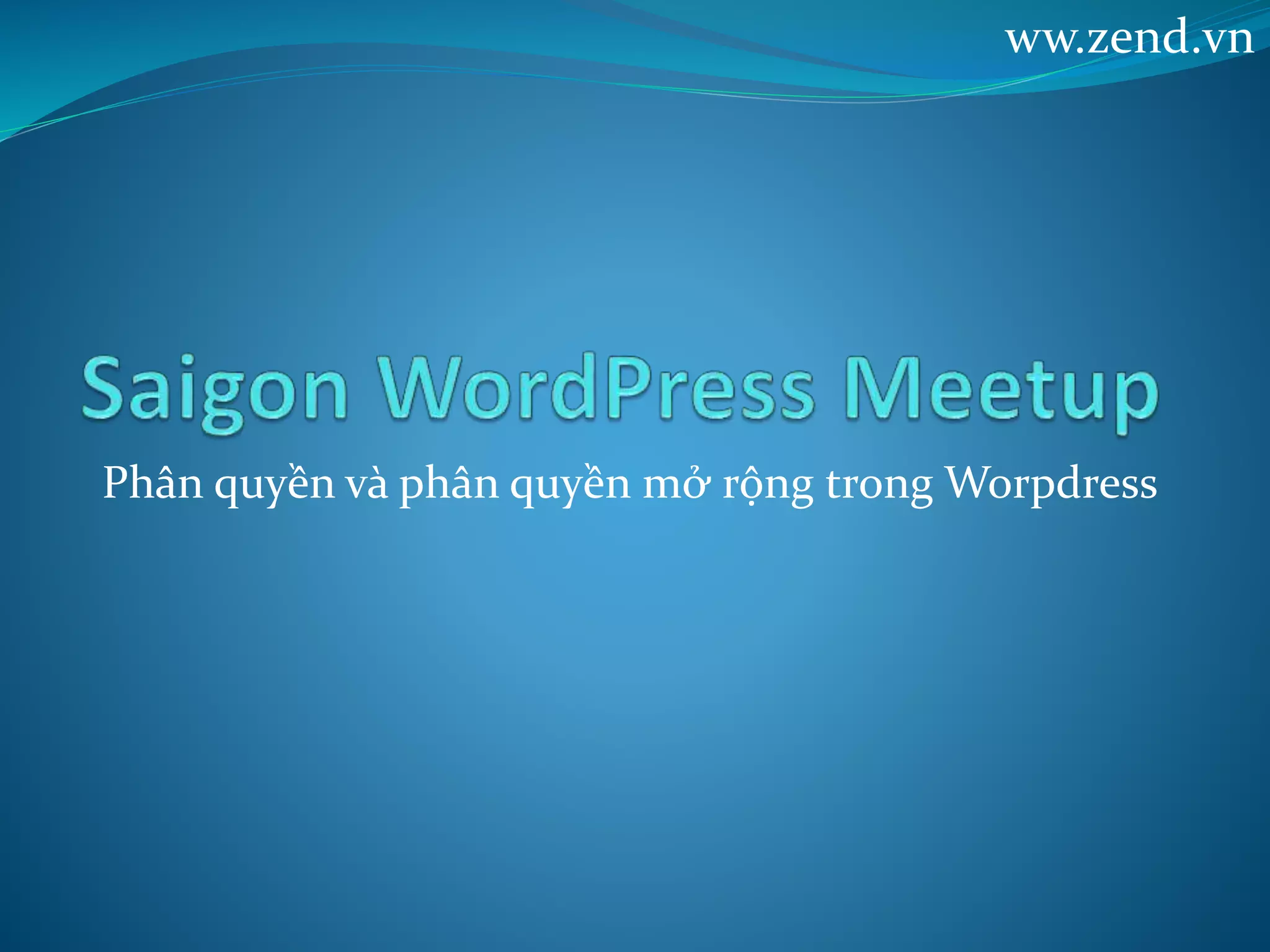 ww.zend.vn

Saigon WordPress Meetup

Phân quyền và phân quyền mở rộng trong Worpdress